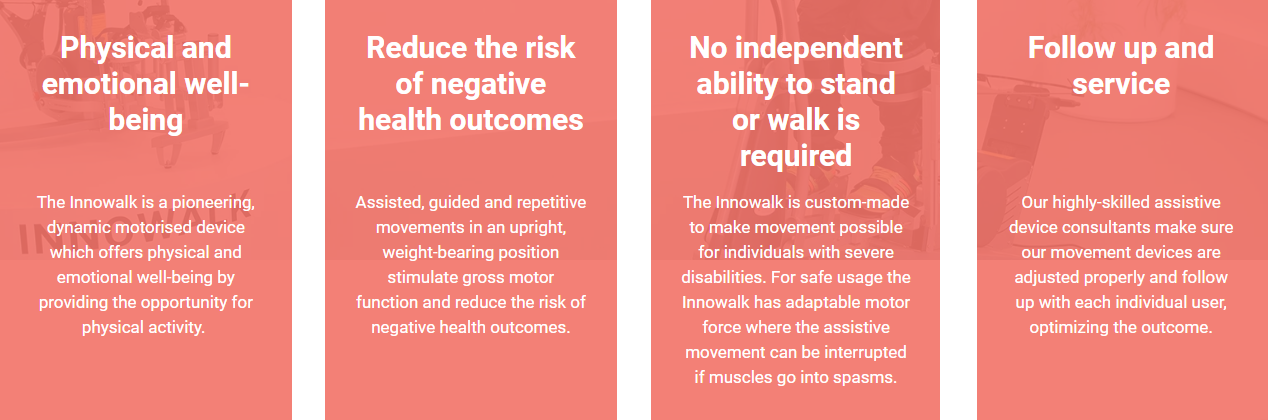 Physical and emotional well-being

The Innowalk is a pioneering, dynamic motorised device which offers physical and emotional well-being by providing the opportunity for physical activity.

Reduce the risk of negative health outcomes

Assisted, guided and repetitive movements in an upright, weight-bearing position stimulate gross motor function and reduce the risk of negative health outcomes.

No independent ability to stand or walk is required

The Innowalk is custom-made to make movement possible for individuals with severe disabilities. For safe usage the Innowalk has adaptable motor force where the assistive movement can be interrupted if muscles go into spasms.

Follow up and service

Our highly-skilled assistive device consultants make sure our movement devices are adjusted properly and follow up with each individual user, optimizing the outcome.